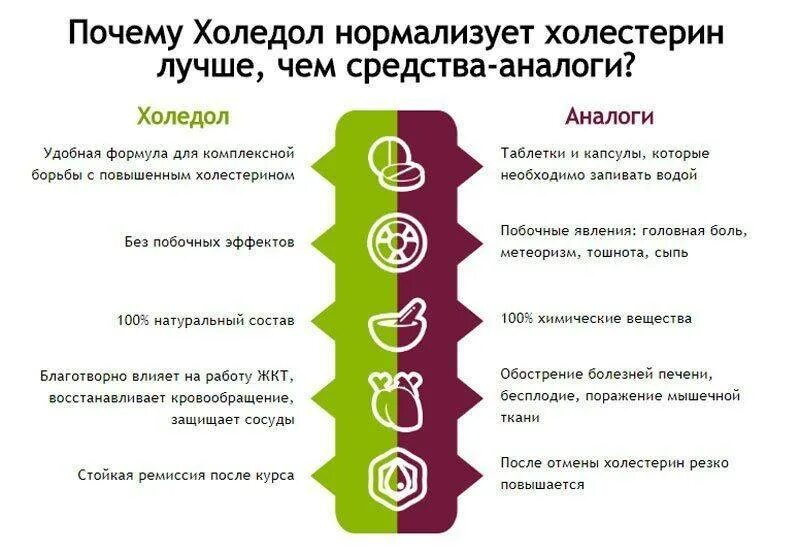 Почему Холедол нормализует холестерин лучше, чем средства-аналоги?

Холедол

Удобная формула для комплексной борьбы с повышенным холестерином

Без побочных эффектов

100% натуральный состав

Благотворно влияет на работу ЖКТ, восстанавливает кровообращение, защищает сосуды

Стойкая ремиссия после курса

Аналоги

Таблетки и капсулы, которые необходимо запивать водой

Побочные явления: головная боль, метеоризм, тошнота, сыпь

100% химические вещества

Обострение болезней печени, бесплодие, поражение мышечной ткани

После отмены холестерин резко повышается